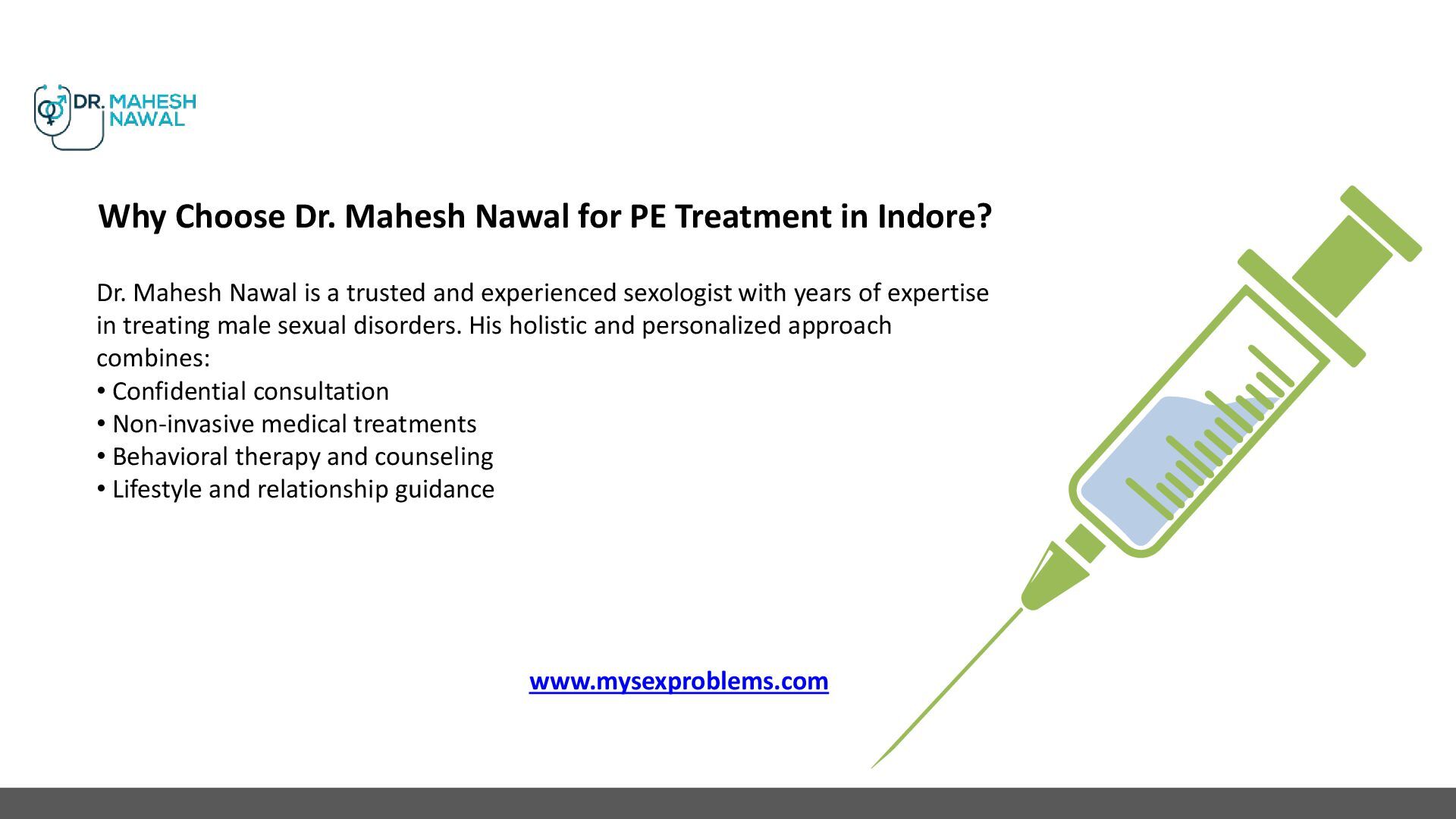 DR. MAHESH NAWAL

Why Choose Dr. Mahesh Nawal for PE Treatment in Indore?

Dr. Mahesh Nawal is a trusted and experienced sexologist with years of expertise in treating male sexual disorders. His holistic and personalized approach combines:
• Confidential consultation
• Non-invasive medical treatments
• Behavioral therapy and counseling
• Lifestyle and relationship guidance

www.mysexproblems.com